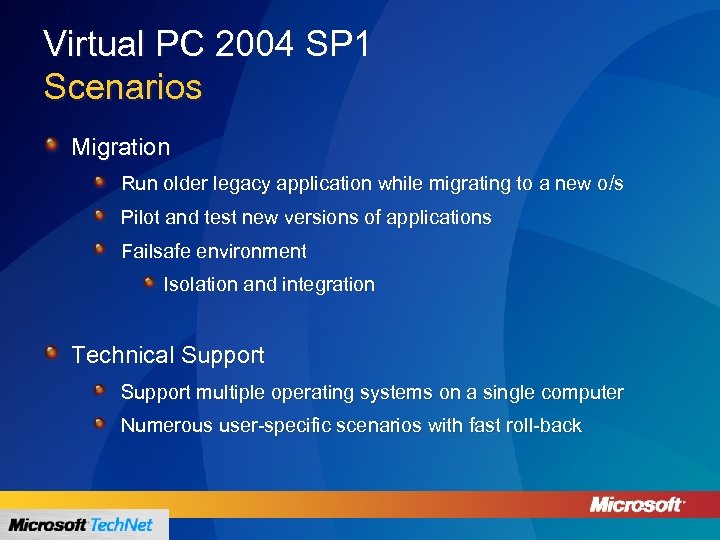 Virtual PC 2004 SP1
Scenarios

Migration

Run older legacy application while migrating to a new o/s

Pilot and test new versions of applications

Failsafe environment

Isolation and integration

Technical Support

Support multiple operating systems on a single computer

Numerous user-specific scenarios with fast roll-back

Microsoft

Microsoft TechNet